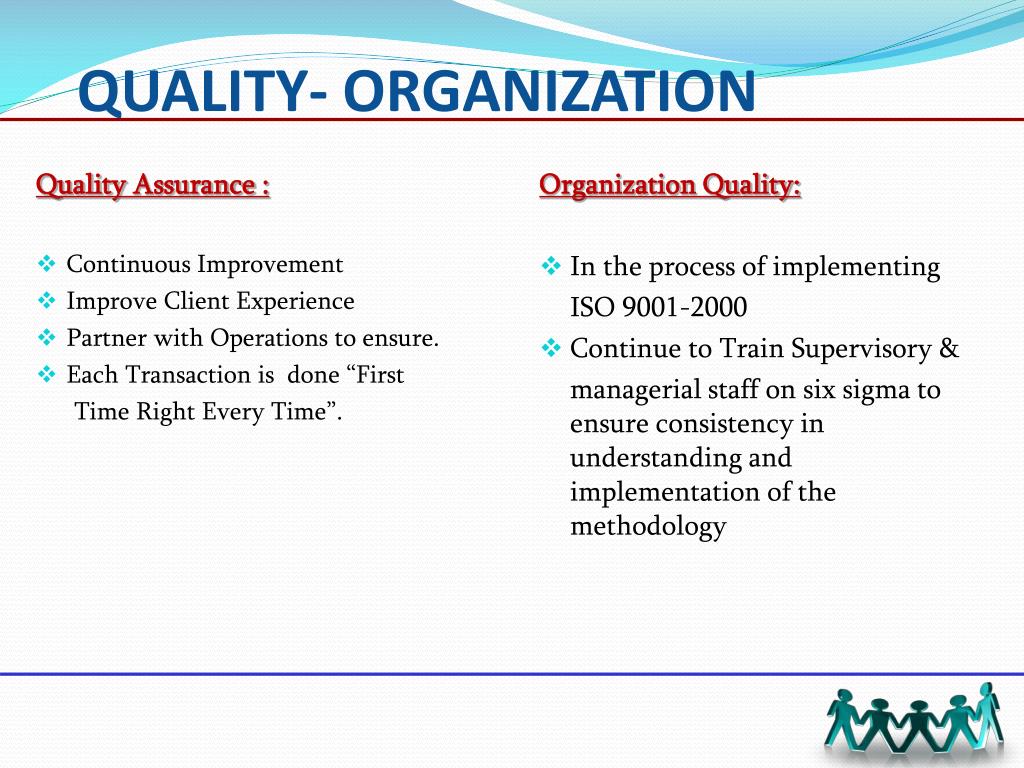 QUALITY- ORGANIZATION

Quality Assurance :

❖ Continuous Improvement
❖ Improve Client Experience
❖ Partner with Operations to ensure.
❖ Each Transaction is done “First Time Right Every Time”.

Organization Quality:

❖ In the process of implementing ISO 9001-2000
❖ Continue to Train Supervisory & managerial staff on six sigma to ensure consistency in understanding and implementation of the methodology